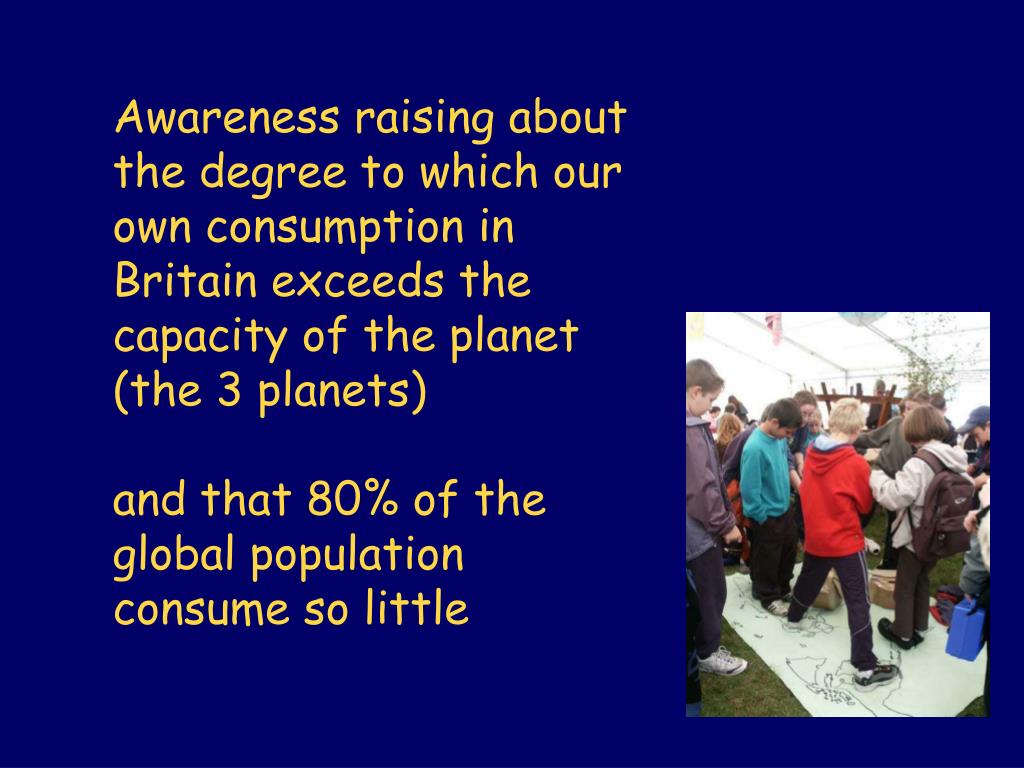 Awareness raising about the degree to which our own consumption in Britain exceeds the capacity of the planet (the 3 planets)

and that 80% of the global population consume so little